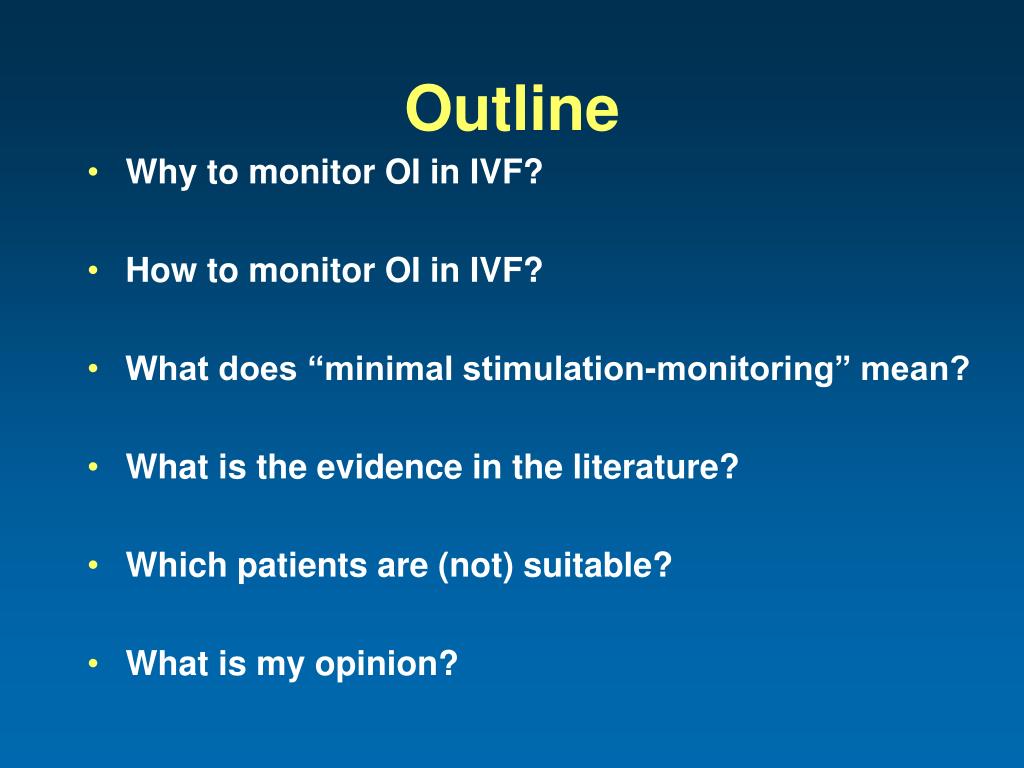 Outline

• Why to monitor OI in IVF?

• How to monitor OI in IVF?

• What does “minimal stimulation-monitoring” mean?

• What is the evidence in the literature?

• Which patients are (not) suitable?

• What is my opinion?